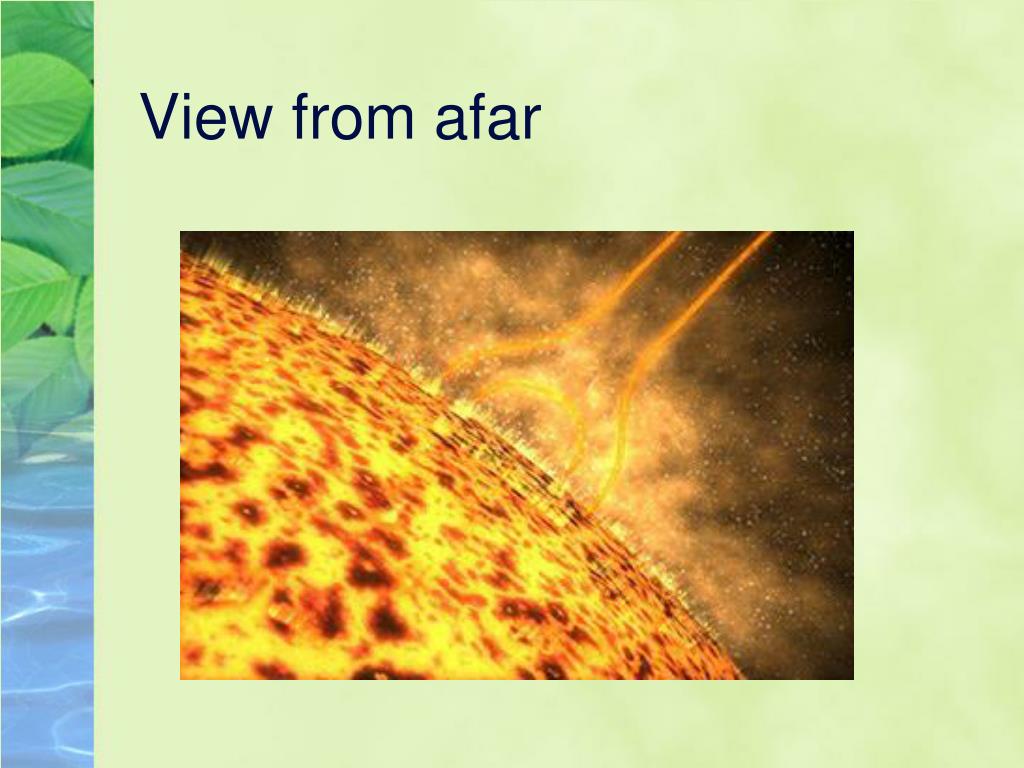 View from afar